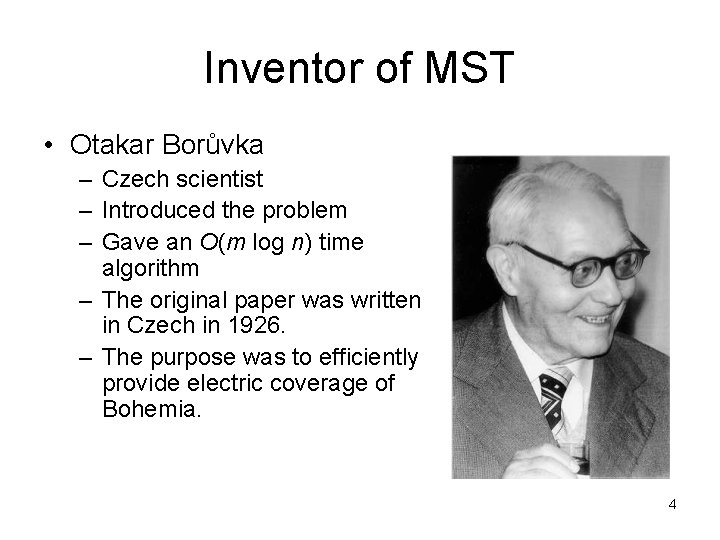 Inventor of MST

• Otakar Borůvka
– Czech scientist
– Introduced the problem
– Gave an $O(m \log n)$ time algorithm
– The original paper was written in Czech in 1926.
– The purpose was to efficiently provide electric coverage of Bohemia.

4